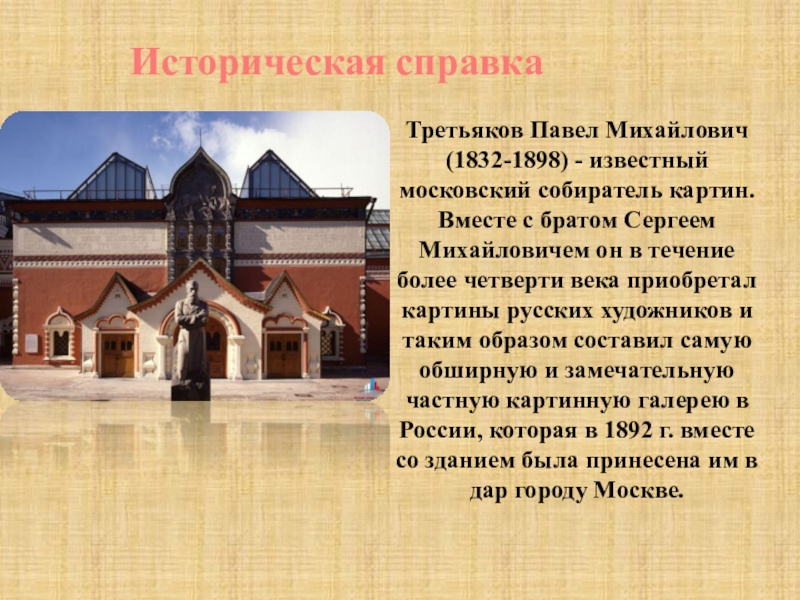 Историческая справка

Третьяков Павел Михайлович (1832-1898) - известный московский собиратель картин. Вместе с братом Сергеем Михайловичем он в течение более четверти века приобретал картины русских художников и таким образом составил самую обширную и замечательную частную картинную галерею в России, которая в 1892 г. вместе со зданием была принесена им в дар городу Москве.